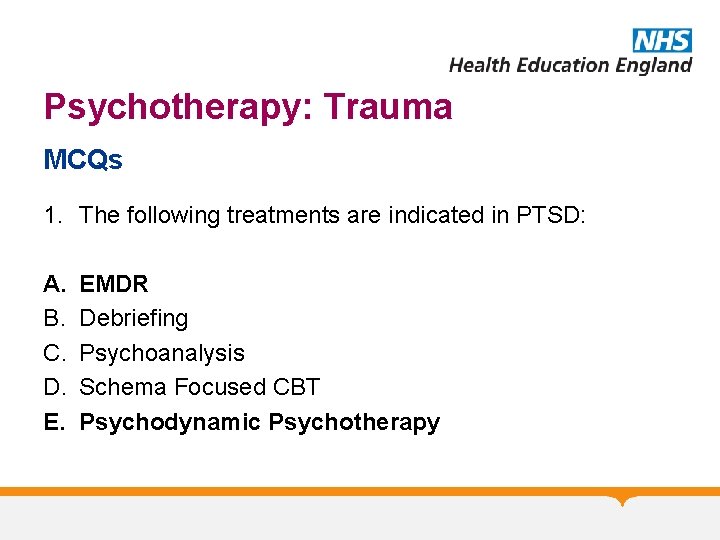 NHS
Health Education England

Psychotherapy: Trauma

MCQs

1. The following treatments are indicated in PTSD:

A. EMDR
B. Debriefing
C. Psychoanalysis
D. Schema Focused CBT
E. Psychodynamic Psychotherapy